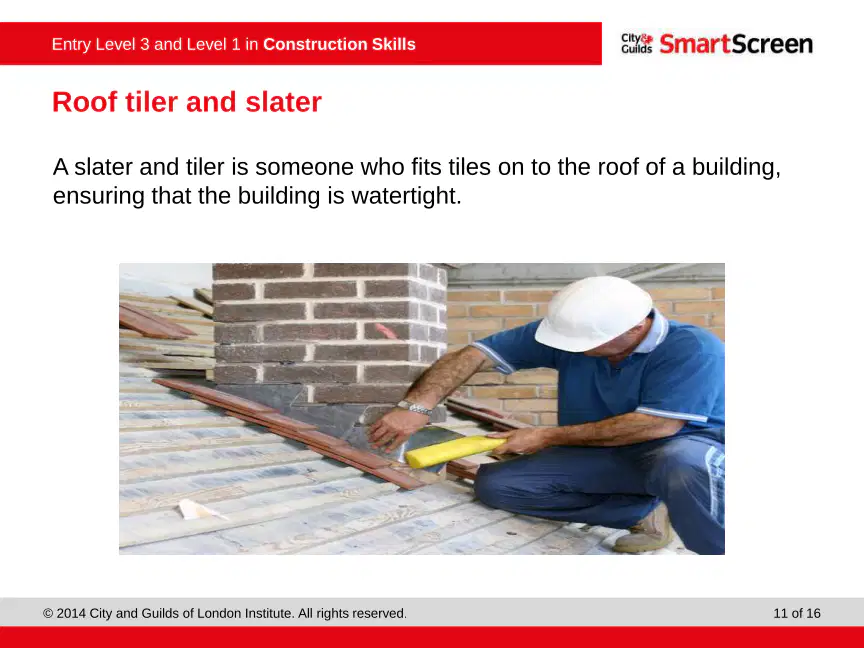 Entry Level 3 and Level 1 in Construction Skills

City & Guilds SmartScreen

Roof tiler and slater

A slater and tiler is someone who fits tiles on to the roof of a building, ensuring that the building is watertight.

© 2014 City and Guilds of London Institute. All rights reserved.

11 of 16